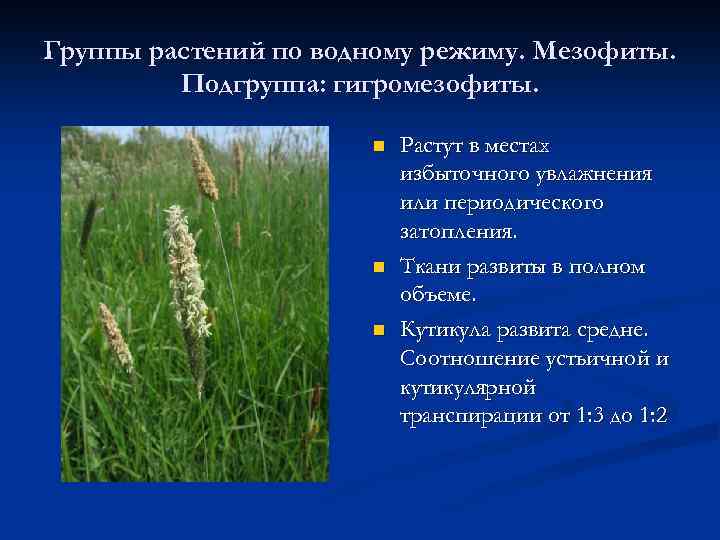 Группы растений по водному режиму. Мезофиты. Подгруппа: гигромезофиты.

Растут в местах избыточного увлажнения или периодического затопления.

Ткани развиты в полном объеме.

Кутикула развита средне. Соотношение устьичной и кутикулярной транспирации от 1:3 до 1:2